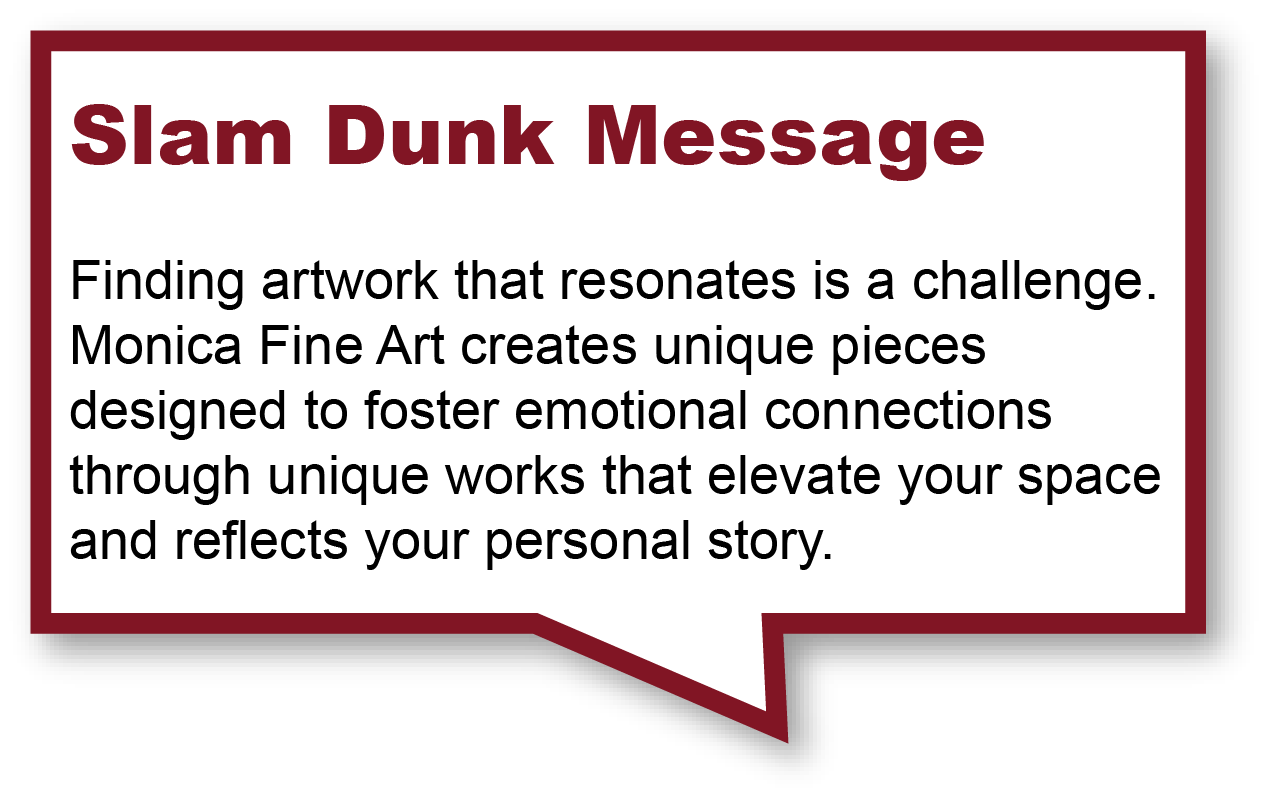 Slam Dunk Message

Finding artwork that resonates is a challenge. Monica Fine Art creates unique pieces designed to foster emotional connections through unique works that elevate your space and reflects your personal story.